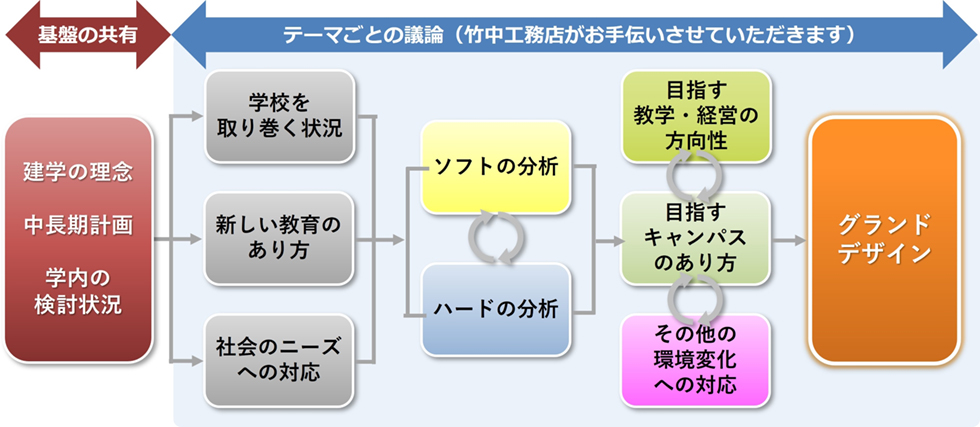 基盤の共有

テーマごとの議論（竹中工務店がお手伝いさせていただきます）

建学の理念

中長期計画

学内の検討状況

学校を取り巻く状況

新しい教育のあり方

社会のニーズへの対応

ソフトの分析

ハードの分析

目指す教学・経営の方向性

目指すキャンパスのあり方

その他の環境変化への対応

グランドデザイン